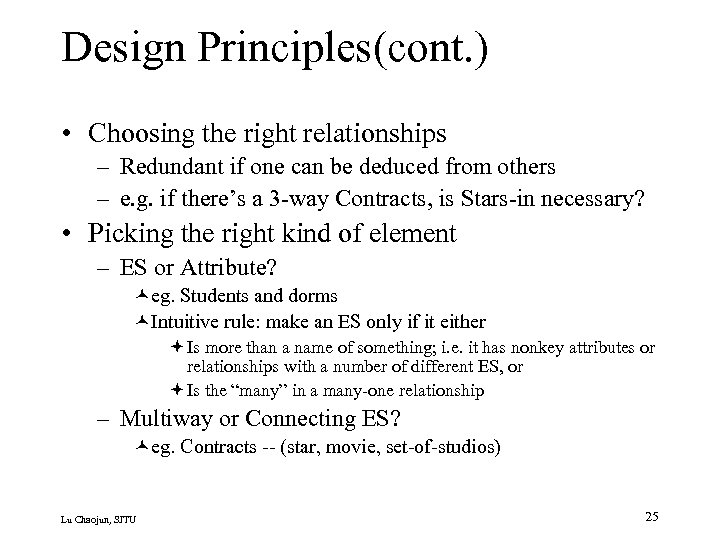 Design Principles(cont.)

• Choosing the right relationships
– Redundant if one can be deduced from others
– e.g. if there's a 3-way Contracts, is Stars-in necessary?

• Picking the right kind of element
– ES or Attribute?
eg. Students and dorms
Intuitive rule: make an ES only if it either
Is more than a name of something; i.e. it has nonkey attributes or relationships with a number of different ES, or
Is the "many" in a many-one relationship
– Multiway or Connecting ES?
eg. Contracts -- (star, movie, set-of-studios)

Lu Chaojun, SJTU

25